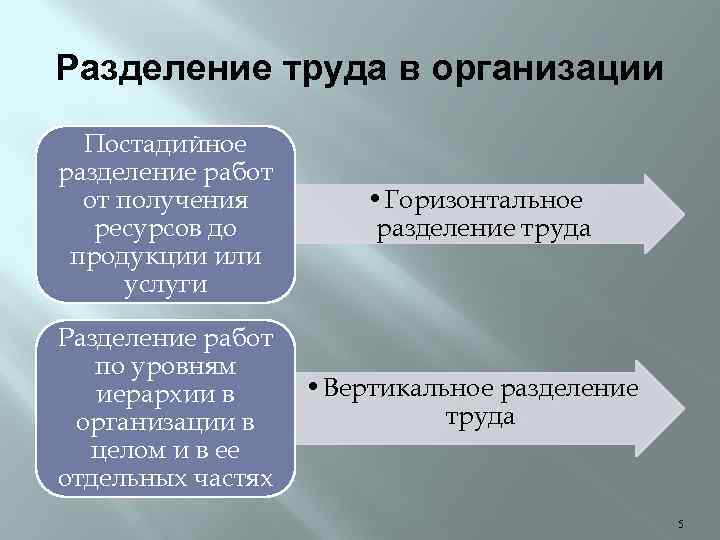 Разделение труда в организации

Постадийное разделение работ от получения ресурсов до продукции или услуги

• Горизонтальное разделение труда

Разделение работ по уровням иерархии в организации в целом и в ее отдельных частях

• Вертикальное разделение труда

5